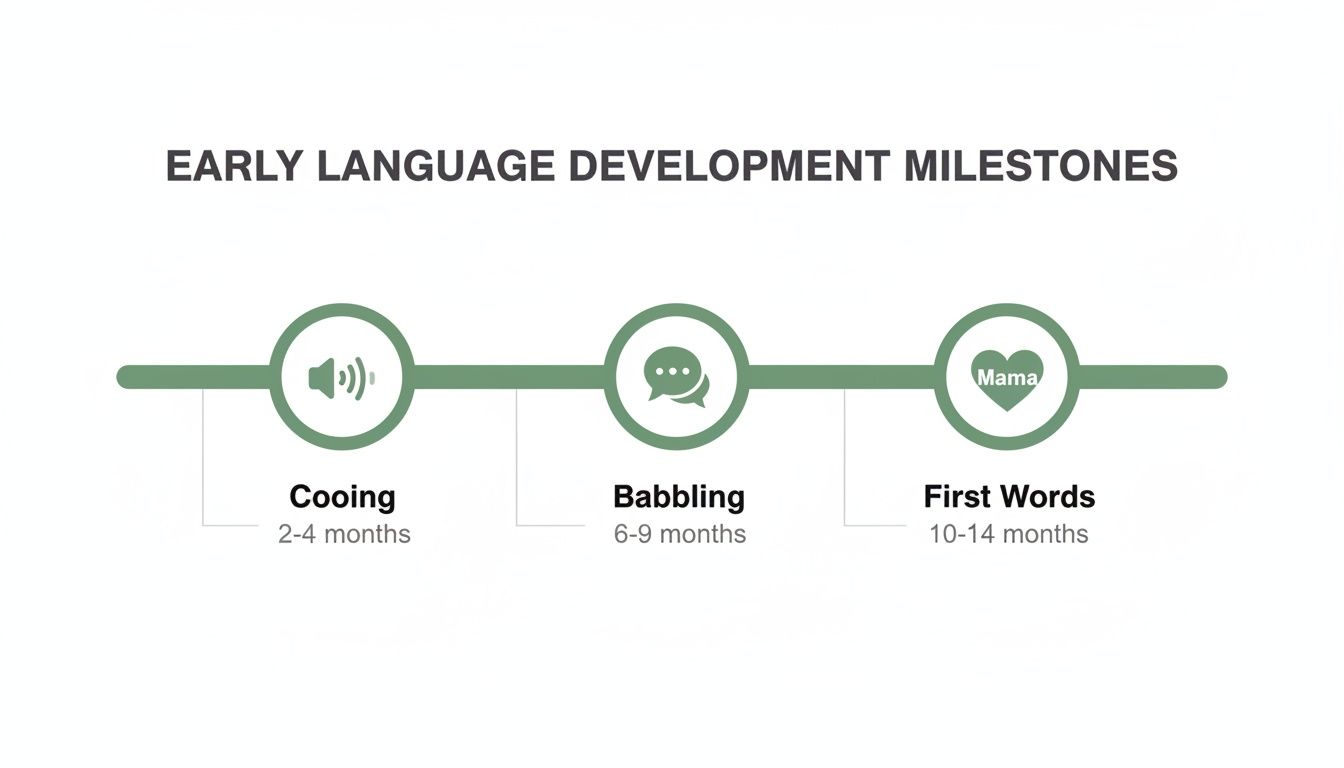 EARLY LANGUAGE DEVELOPMENT MILESTONES

Mama

Cooing
2-4 months

Babbling
6-9 months

First Words
10-14 months